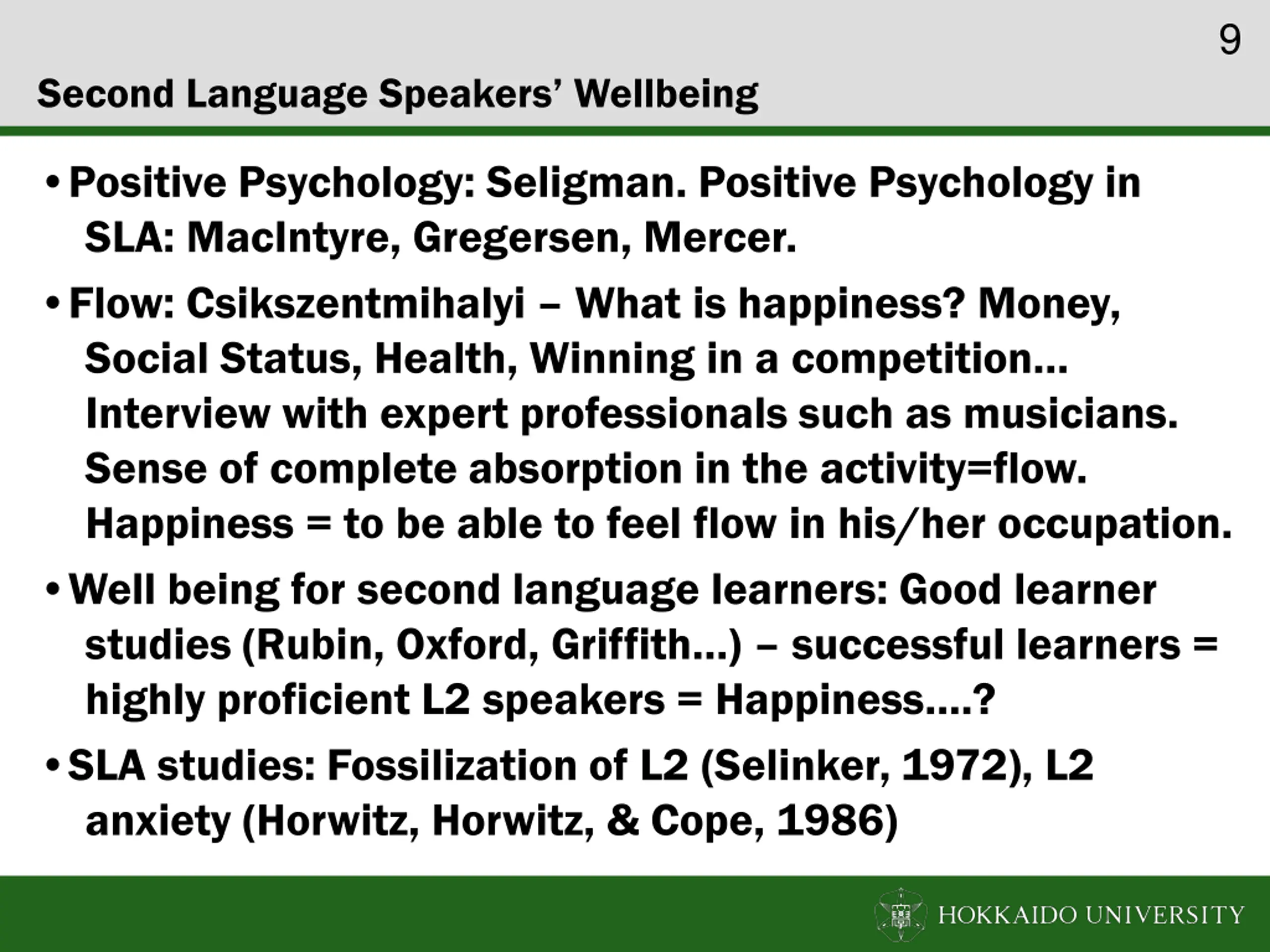 9

Second Language Speakers' Wellbeing

• Positive Psychology: Seligman. Positive Psychology in SLA: MacIntyre, Gregersen, Mercer.

• Flow: Csikszentmihalyi – What is happiness? Money, Social Status, Health, Winning in a competition… Interview with expert professionals such as musicians. Sense of complete absorption in the activity=flow. Happiness = to be able to feel flow in his/her occupation.

• Well being for second language learners: Good learner studies (Rubin, Oxford, Griffith…) – successful learners = highly proficient L2 speakers = Happiness….?

• SLA studies: Fossilization of L2 (Selinker, 1972), L2 anxiety (Horwitz, Horwitz, & Cope, 1986)

HOKKAIDO UNIVERSITY